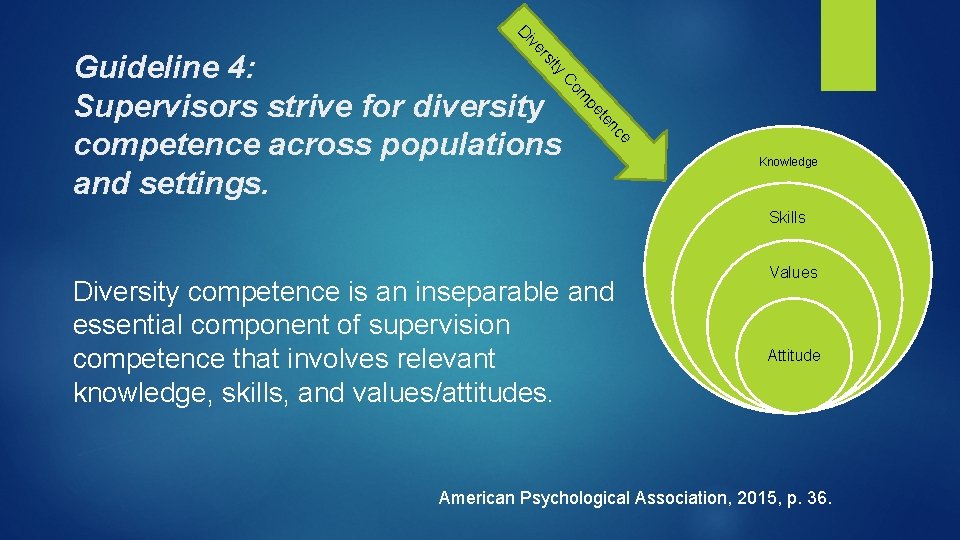 Guideline 4:
Supervisors strive for diversity competence across populations and settings.

Diversity Competence

Knowledge

Skills

Values

Attitude

Diversity competence is an inseparable and essential component of supervision competence that involves relevant knowledge, skills, and values/attitudes.

American Psychological Association, 2015, p. 36.